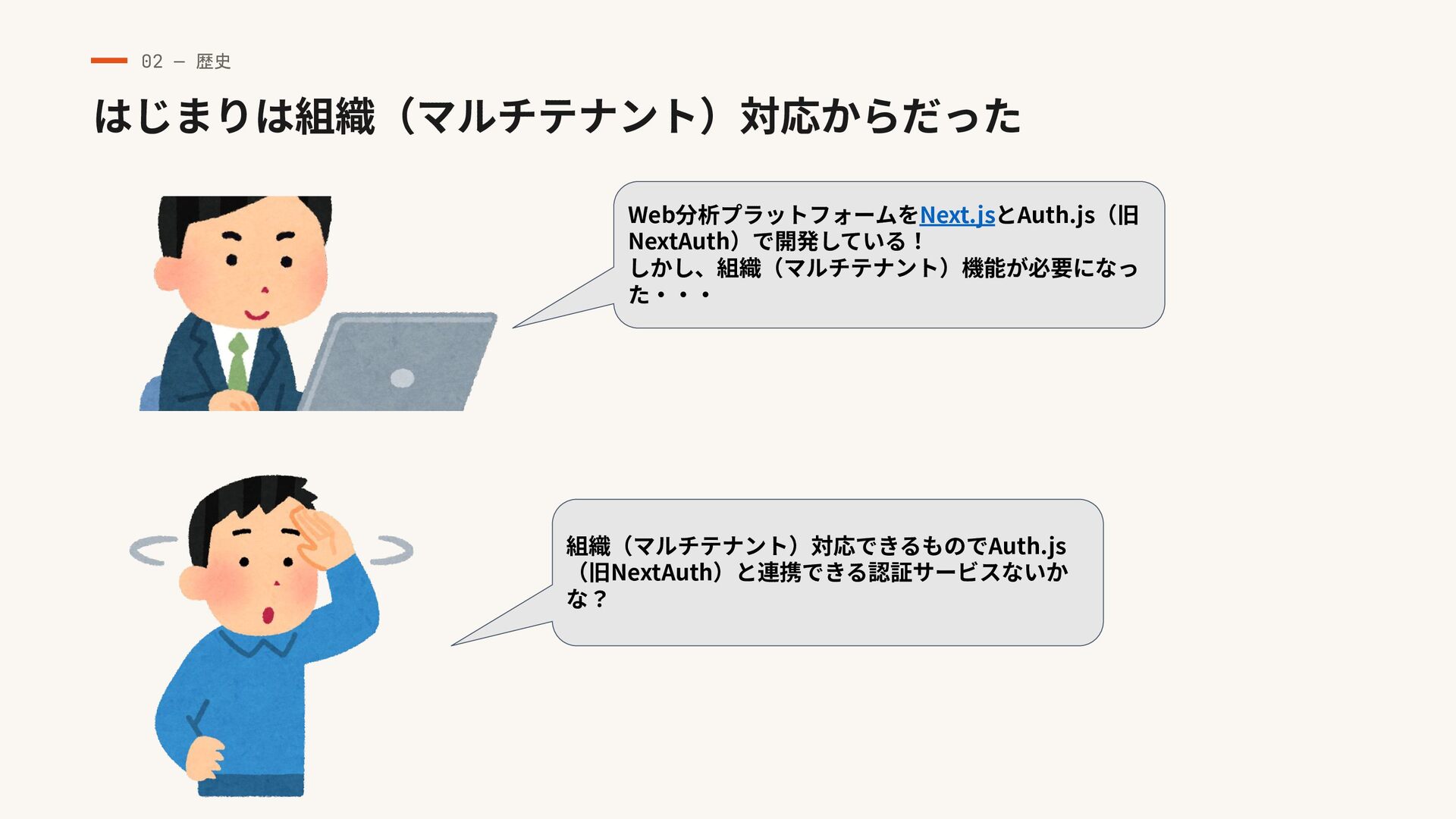 02 — 歴史

はじまりは組織（マルチテナント）対応からだった

Web分析プラットフォームをNext.jsとAuth.js（旧NextAuth）で開発している！
しかし、組織（マルチテナント）機能が必要になった・・・

組織（マルチテナント）対応できるものでAuth.js（旧NextAuth）と連携できる認証サービスないかな？